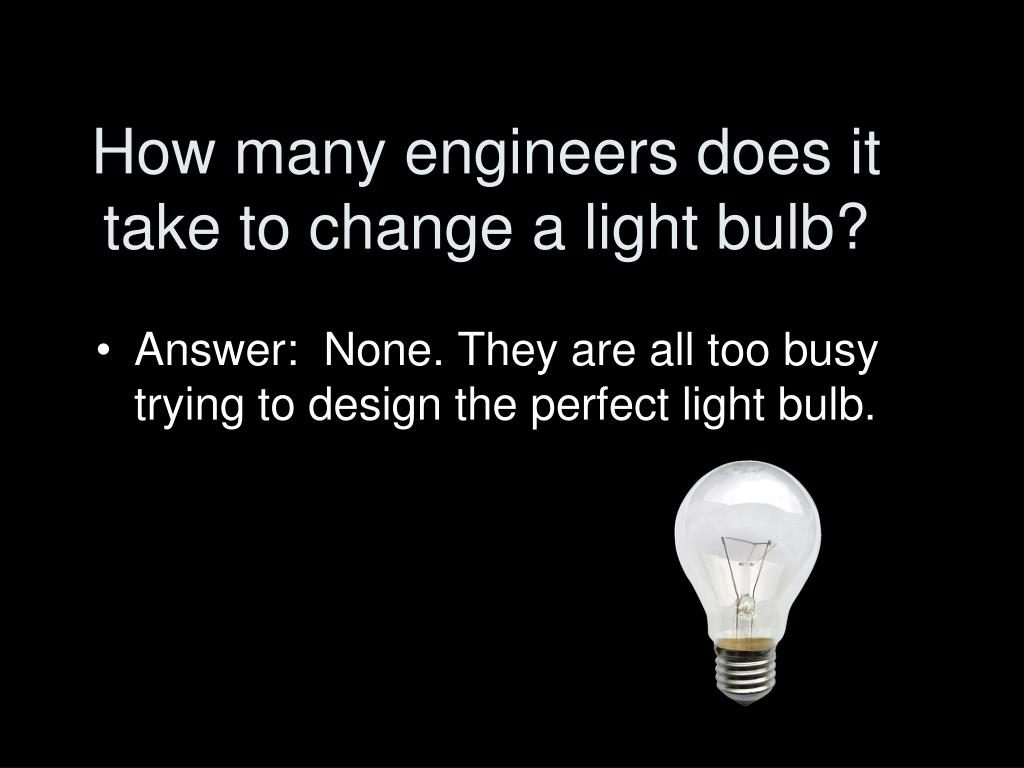 How many engineers does it take to change a light bulb?

• Answer: None. They are all too busy trying to design the perfect light bulb.